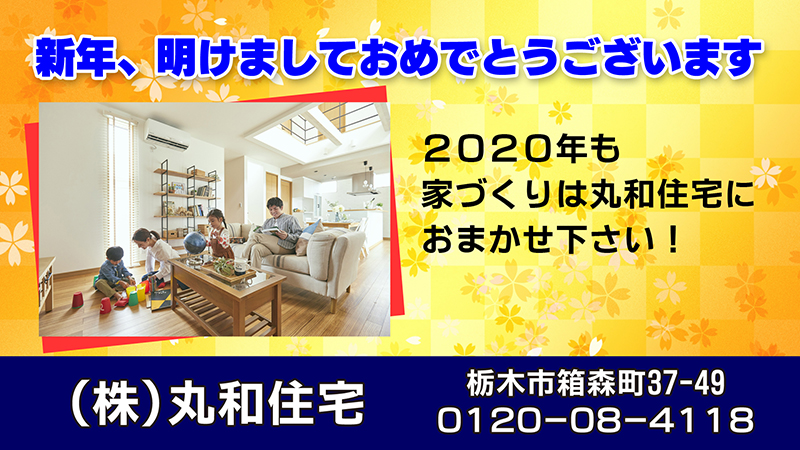 新年、明けましておめでとうございます

２０２０年も
家づくりは丸和住宅に
おまかせ下さい！

（株）丸和住宅

栃木市箱森町37-49
0120-08-4118